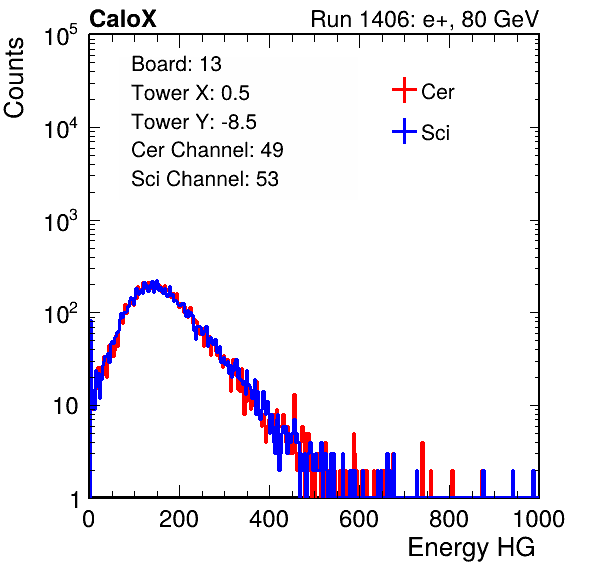 CaloX

Run 1406: e+, 80 GeV

Counts

$10^5$

$10^4$

$10^3$

$10^2$

10

1

Board: 13
Tower X: 0.5
Tower Y: -8.5
Cer Channel: 49
Sci Channel: 53

Cer

Sci

0 200 400 600 800 1000

Energy HG